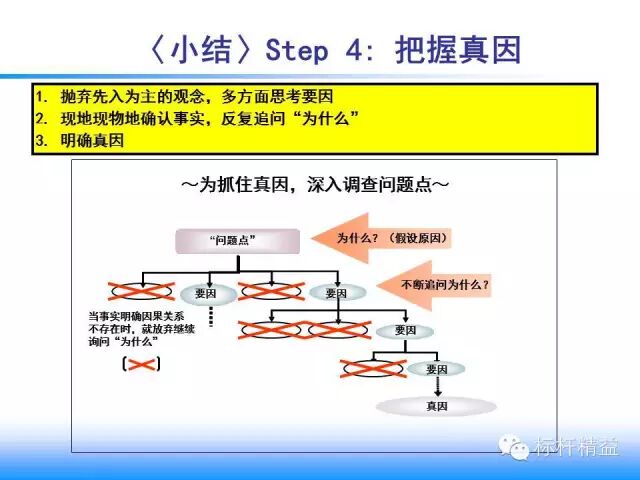 〈小结〉Step 4: 把握真因

1. 抛弃先入为主的观念，多方面思考要因
2. 现地现物地确认事实，反复追问“为什么”
3. 明确真因

～为抓住真因，深入调查问题点～

“问题点”

为什么？（假设原因）

不断追问为什么？

要因

要因

当事实明确因果关系不存在时，就放弃继续询问“为什么”

要因

要因

真因

标杆精益